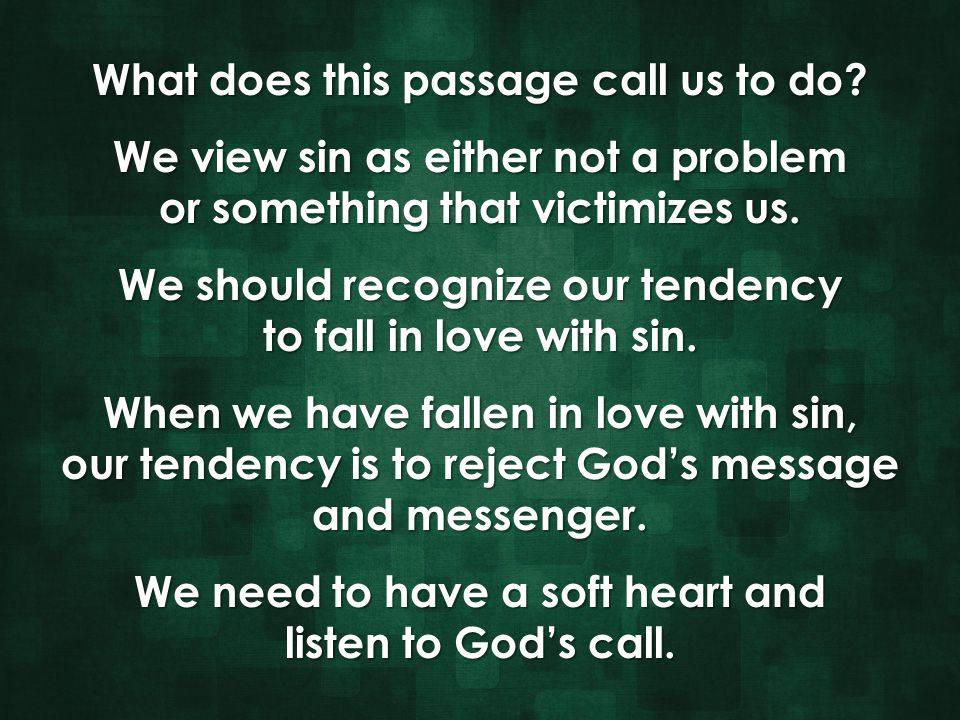 What does this passage call us to do?

We view sin as either not a problem or something that victimizes us.

We should recognize our tendency to fall in love with sin.

When we have fallen in love with sin, our tendency is to reject God’s message and messenger.

We need to have a soft heart and listen to God’s call.